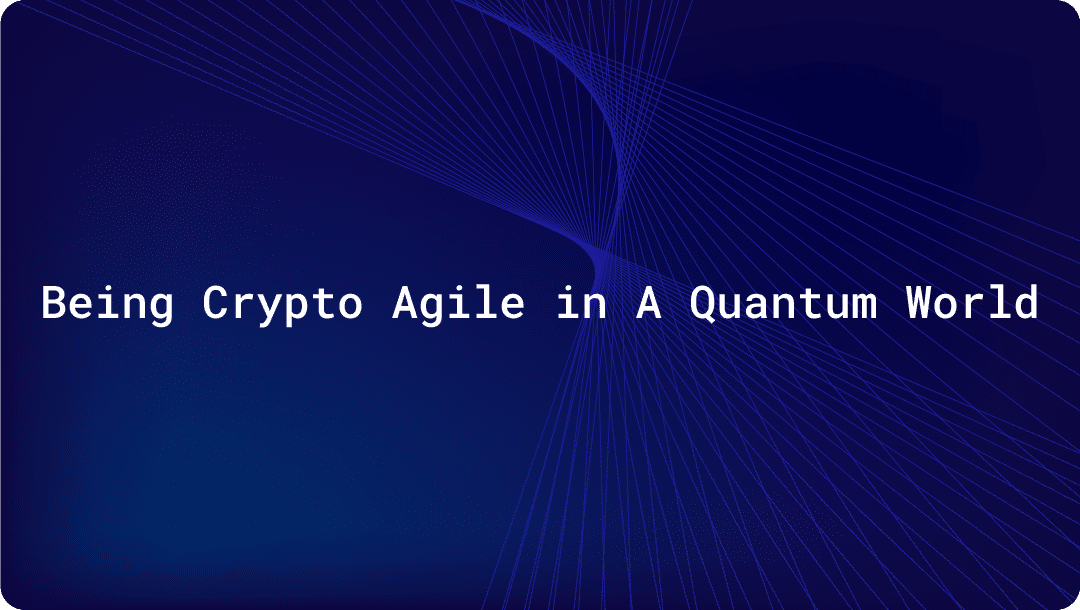 Being Crypto Agile in A Quantum World